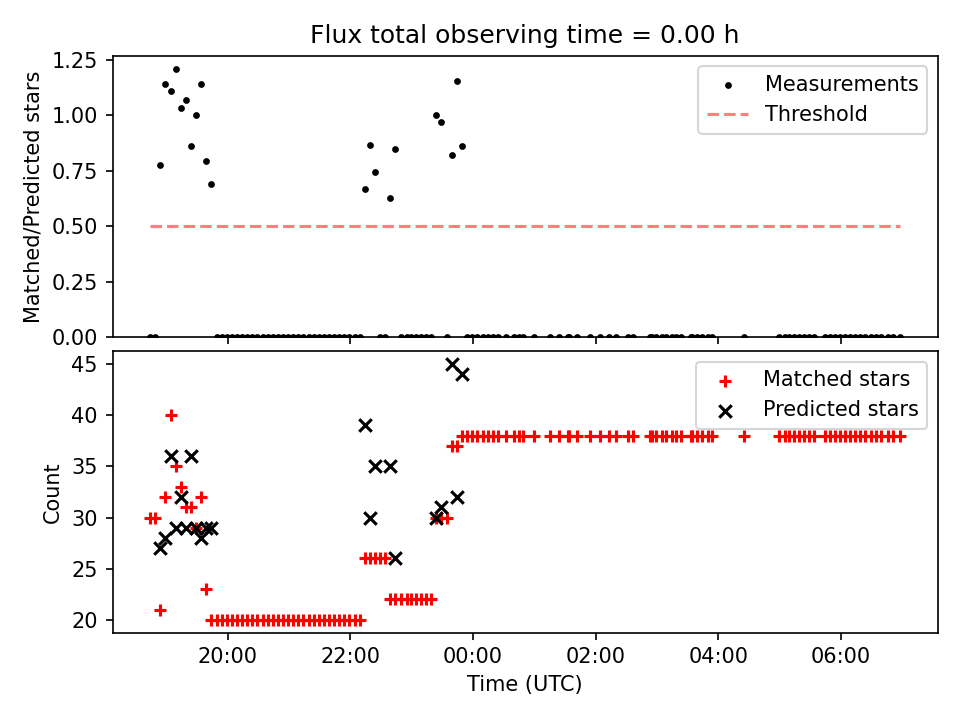 Flux total observing time = 0.00 h

Matched/Predicted stars

1.25
1.00
0.75
0.50
0.25
0.00

Measurements
Threshold

Count

45
40
35
30
25
20

Matched stars
Predicted stars

20:00
22:00
00:00
02:00
04:00
06:00

Time (UTC)